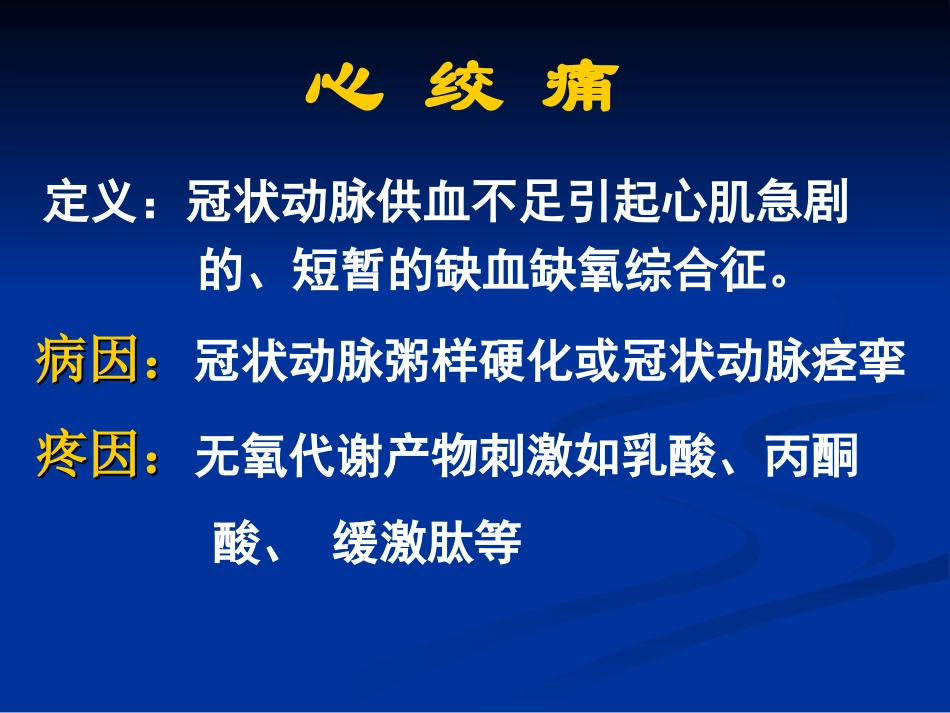 心 绞 痛

定义：冠状动脉供血不足引起心肌急剧的、短暂的缺血缺氧综合征。

病因：冠状动脉粥样硬化或冠状动脉痉挛

疼因：无氧代谢产物刺激如乳酸、丙酮酸、 缓激肽等